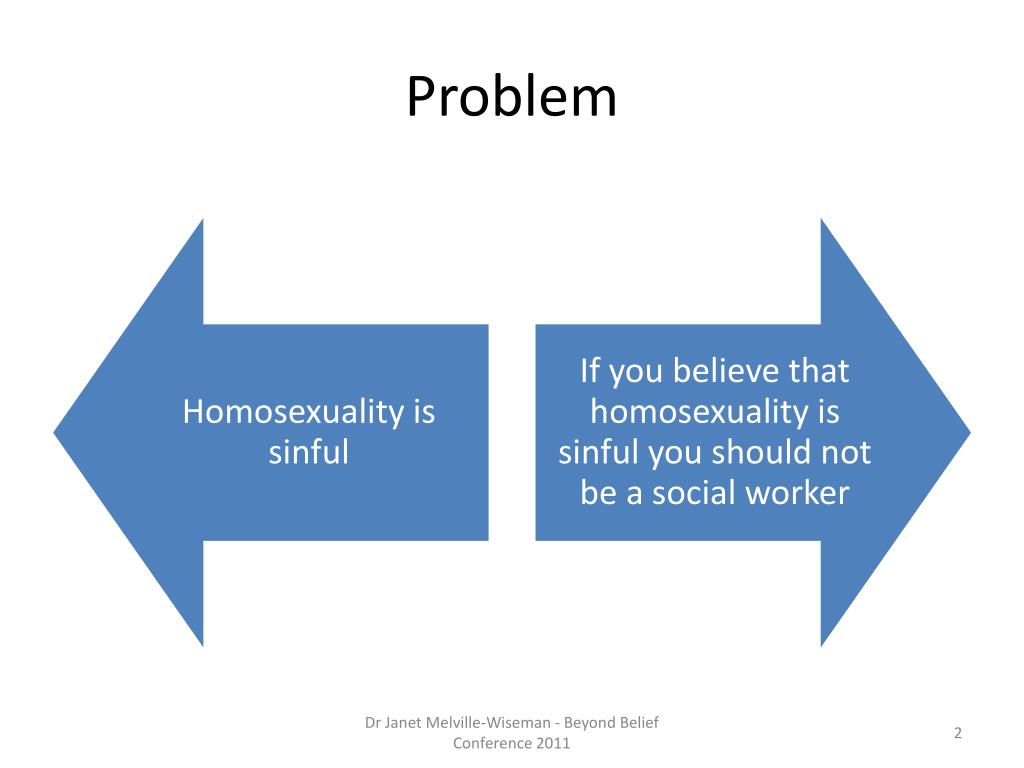 Problem

Homosexuality is sinful

If you believe that homosexuality is sinful you should not be a social worker

Dr Janet Melville-Wiseman - Beyond Belief Conference 2011

2